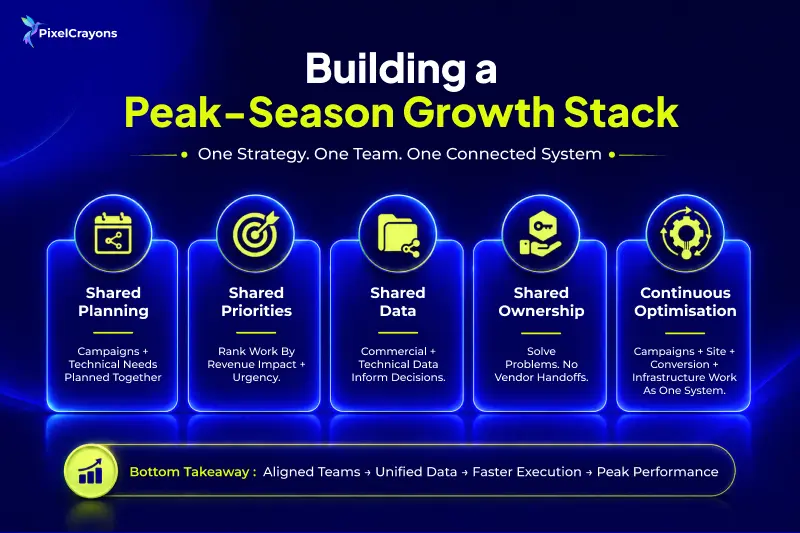 PixelCrayons

Building a Peak-Season Growth Stack

One Strategy. One Team. One Connected System

Shared Planning

Campaigns + Technical Needs Planned Together

Shared Priorities

Rank Work By Revenue Impact + Urgency.

Shared Data

Commercial + Technical Data Inform Decisions.

Shared Ownership

Solve Problems. No Vendor Handoffs.

Continuous Optimisation

Campaigns + Site + Conversion + Infrastructure Work As One System.

Bottom Takeaway : Aligned Teams → Unified Data → Faster Execution → Peak Performance